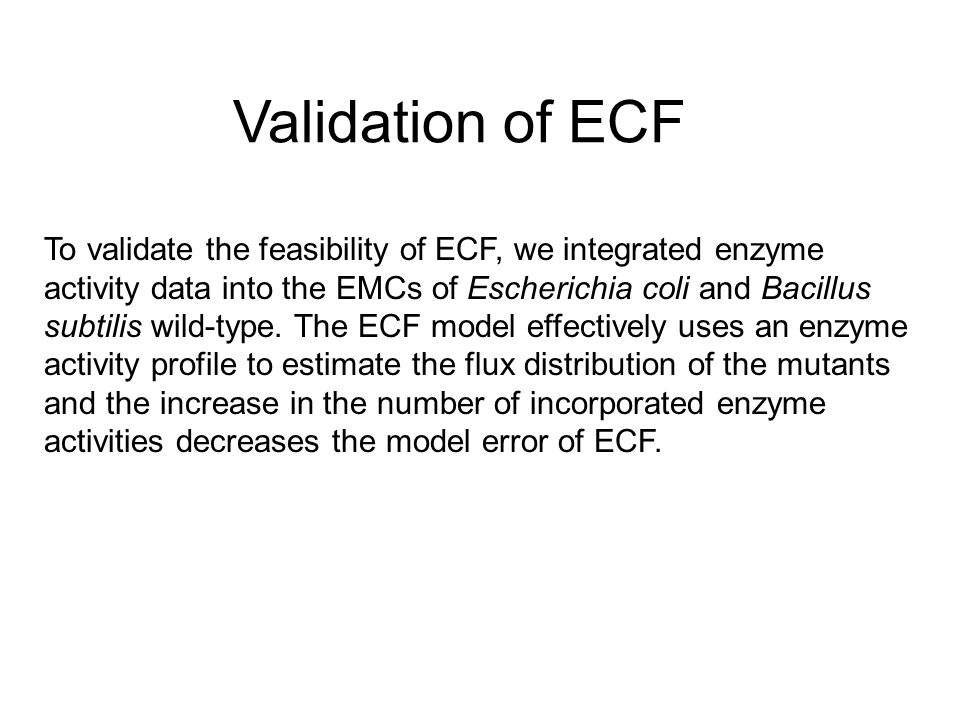 Validation of ECF

To validate the feasibility of ECF, we integrated enzyme activity data into the EMCs of Escherichia coli and Bacillus subtilis wild-type. The ECF model effectively uses an enzyme activity profile to estimate the flux distribution of the mutants and the increase in the number of incorporated enzyme activities decreases the model error of ECF.